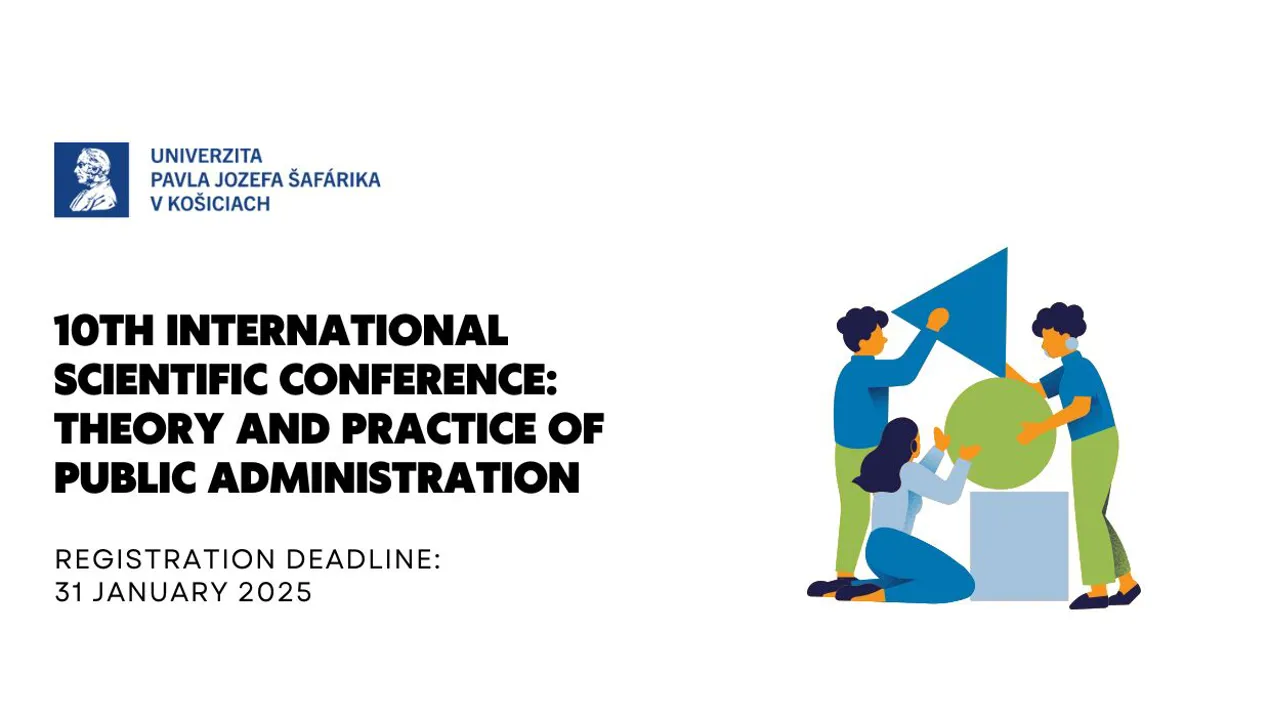 UNIVERZITA
PAVLA JOZEFA ŠAFÁRIKA
V KOŠICIACH

10TH INTERNATIONAL SCIENTIFIC CONFERENCE: THEORY AND PRACTICE OF PUBLIC ADMINISTRATION

REGISTRATION DEADLINE:
31 JANUARY 2025